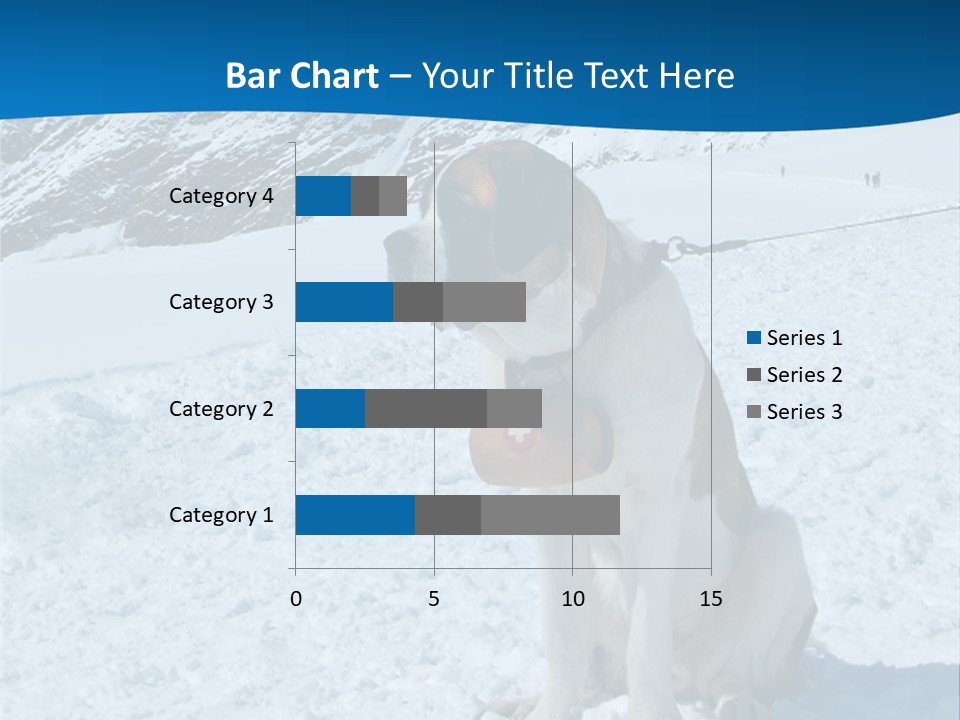 Bar Chart – Your Title Text Here

Category 4
Category 3
Category 2
Category 1

0
5
10
15

Series 1
Series 2
Series 3